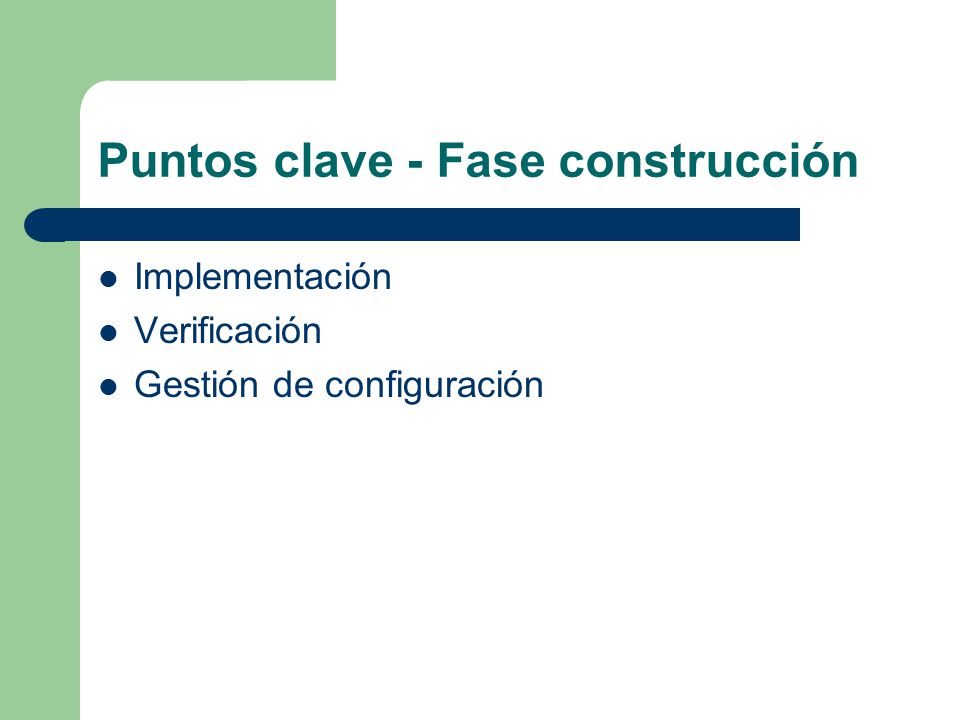 Puntos clave - Fase construcción

- Implementación
- Verificación
- Gestión de configuración